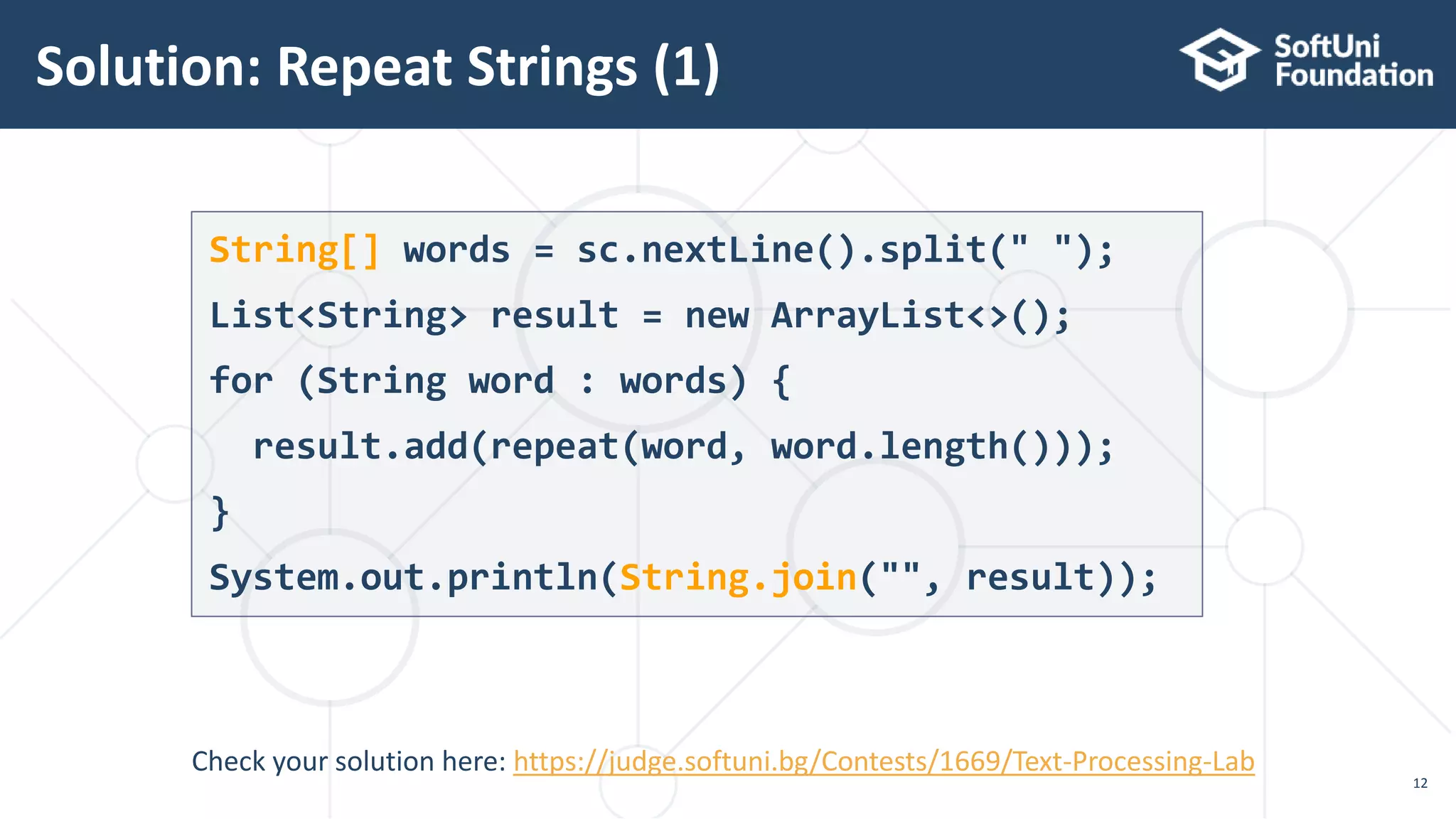 Solution: Repeat Strings (1)

SoftUni Foundation

String[] words = sc.nextLine().split(" ");
List<String> result = new ArrayList<>();
for (String word : words) {
  result.add(repeat(word, word.length()));
}
System.out.println(String.join("", result));

Check your solution here: https://judge.softuni.bg/Contests/1669/Text-Processing-Lab

12